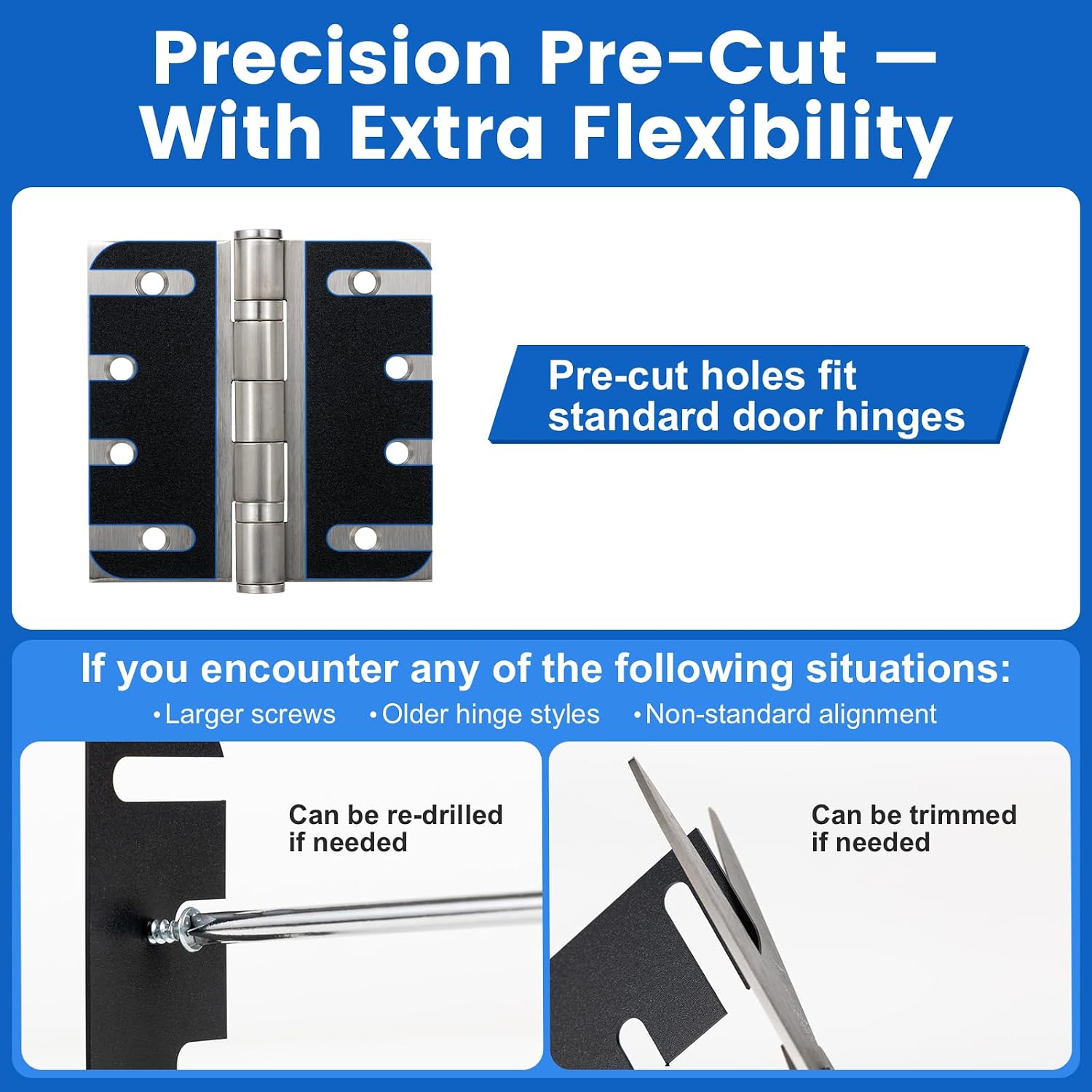 Precision Pre-Cut — With Extra Flexibility

Pre-cut holes fit standard door hinges

If you encounter any of the following situations:

•Larger screws •Older hinge styles •Non-standard alignment

Can be re-drilled if needed

Can be trimmed if needed